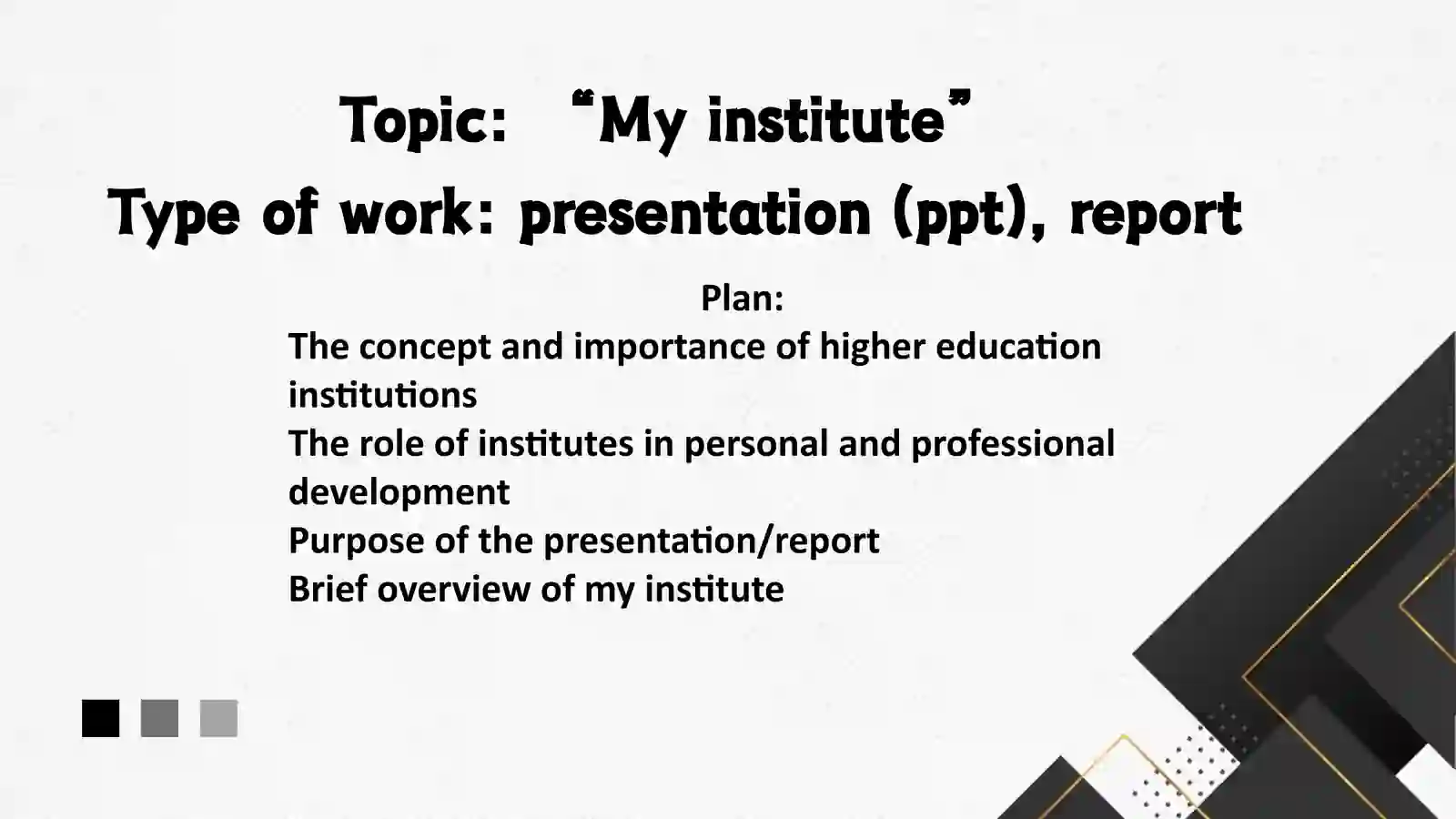 Topic: “My institute”
Type of work: presentation (ppt), report

Plan:
The concept and importance of higher education institutions
The role of institutes in personal and professional development
Purpose of the presentation/report
Brief overview of my institute